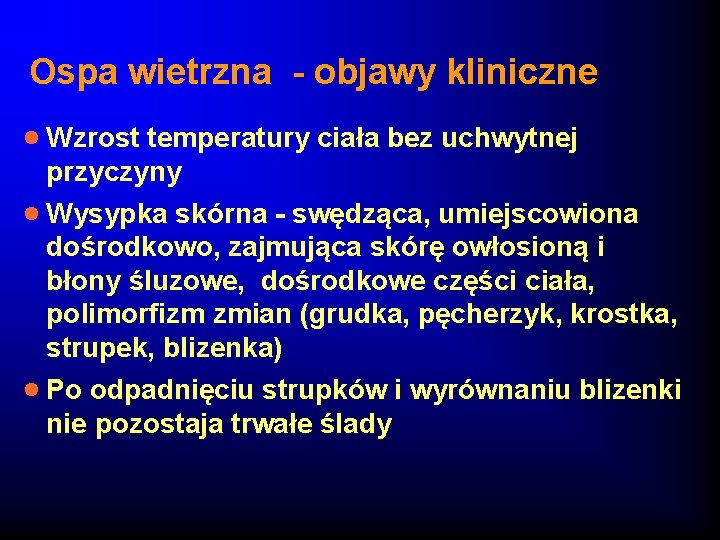 Ospa wietrzna - objawy kliniczne

• Wzrost temperatury ciała bez uchwytnej przyczyny

• Wysypka skórna - swędząca, umiejscowiona dośrodkowo, zajmująca skórę owłosioną i błony śluzowe, dośrodkowe części ciała, polimorfizm zmian (grudka, pęcherzyk, krostka, strupek, blizenka)

• Po odpadnięciu strupków i wyrównaniu blizenki nie pozostaja trwałe ślady